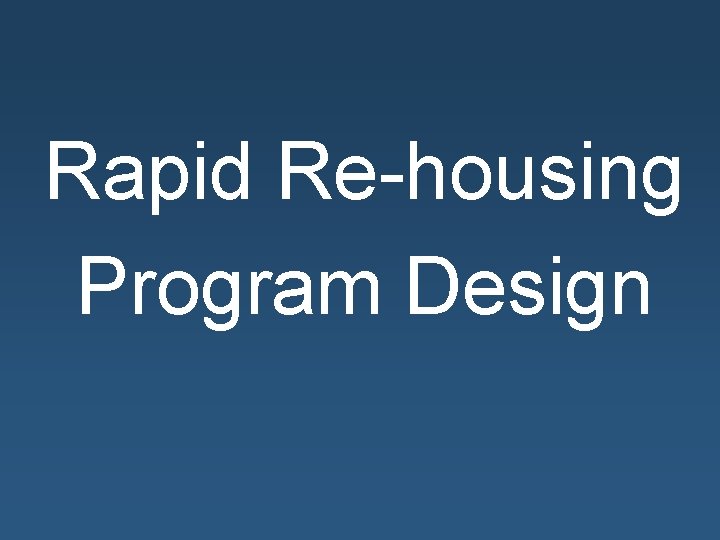 Rapid Re-housing Program Design